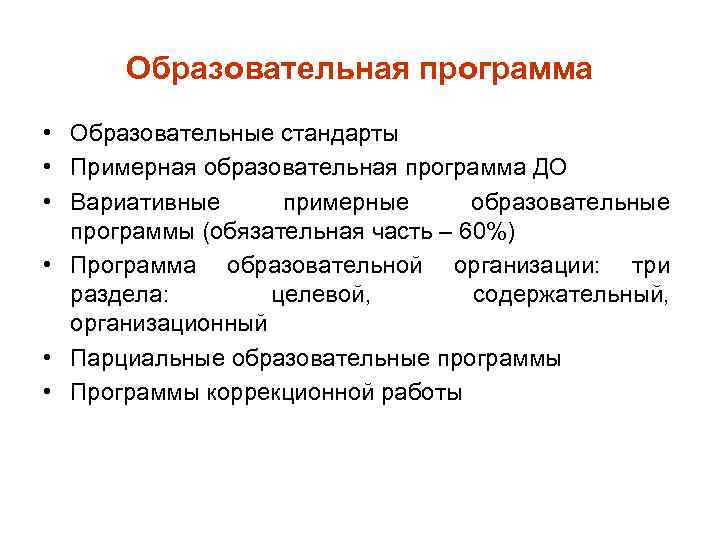 Образовательная программа

• Образовательные стандарты
• Примерная образовательная программа ДО
• Вариативные примерные образовательные программы (обязательная часть – 60%)
• Программа образовательной организации: три раздела: целевой, содержательный, организационный
• Парциальные образовательные программы
• Программы коррекционной работы